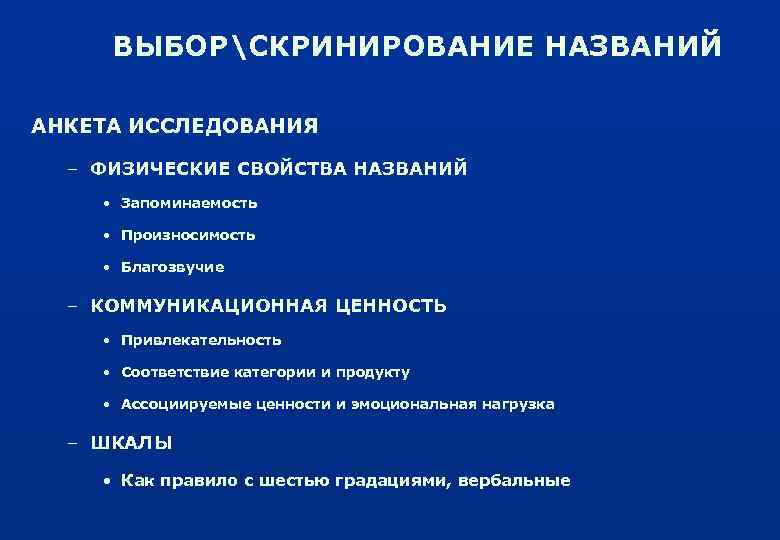 ВЫБОР\СКРИНИРОВАНИЕ НАЗВАНИЙ

АНКЕТА ИССЛЕДОВАНИЯ

– ФИЗИЧЕСКИЕ СВОЙСТВА НАЗВАНИЙ

• Запоминаемость

• Произносимость

• Благозвучие

– КОММУНИКАЦИОННАЯ ЦЕННОСТЬ

• Привлекательность

• Соответствие категории и продукту

• Ассоциируемые ценности и эмоциональная нагрузка

– ШКАЛЫ

• Как правило с шестью градациями, вербальные